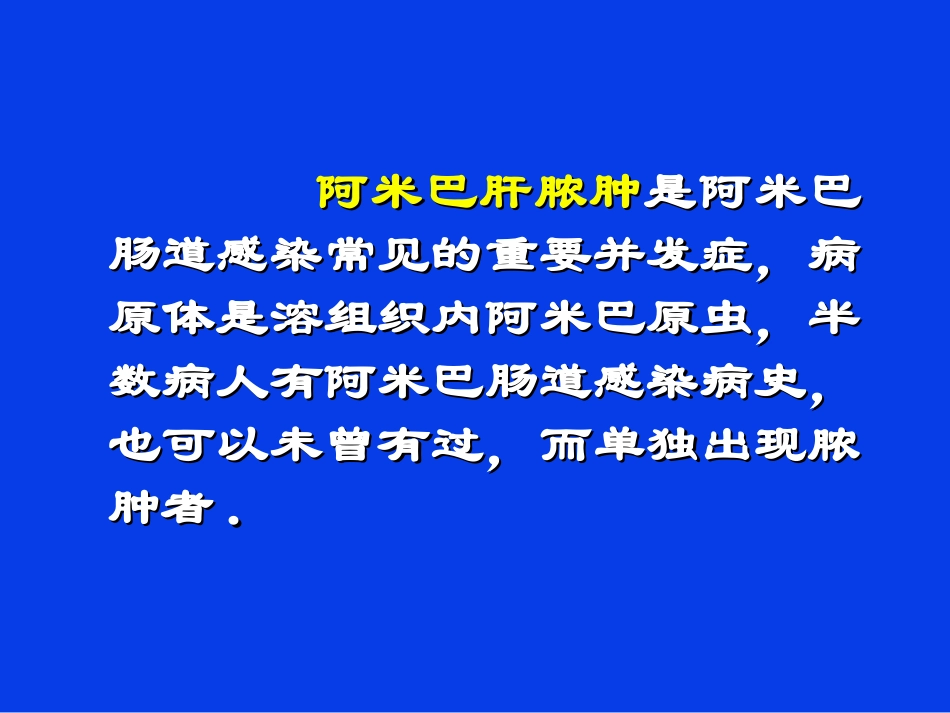 阿米巴肝脓肿是阿米巴肠道感染常见的重要并发症，病原体是溶组织内阿米巴原虫，半数病人有阿米巴肠道感染病史，也可以未曾有过，而单独出现脓肿者．